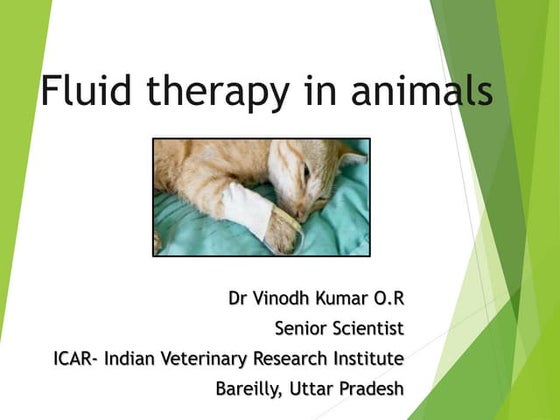 Fluid therapy in animals

Dr Vinodh Kumar O.R
Senior Scientist
ICAR- Indian Veterinary Research Institute
Bareilly, Uttar Pradesh